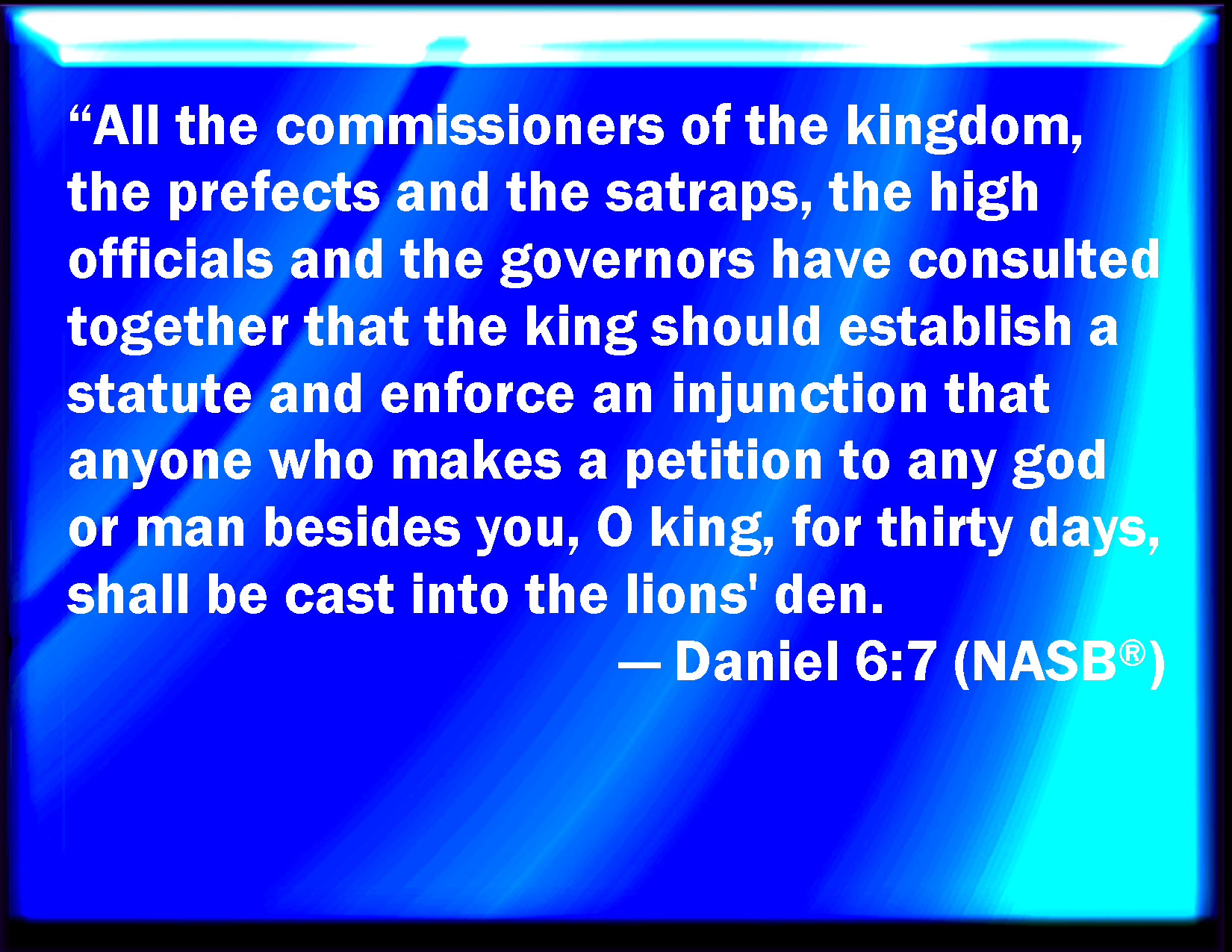 “All the commissioners of the kingdom, the prefects and the satraps, the high officials and the governors have consulted together that the king should establish a statute and enforce an injunction that anyone who makes a petition to any god or man besides you, O king, for thirty days, shall be cast into the lions' den.

— Daniel 6:7 (NASB®)